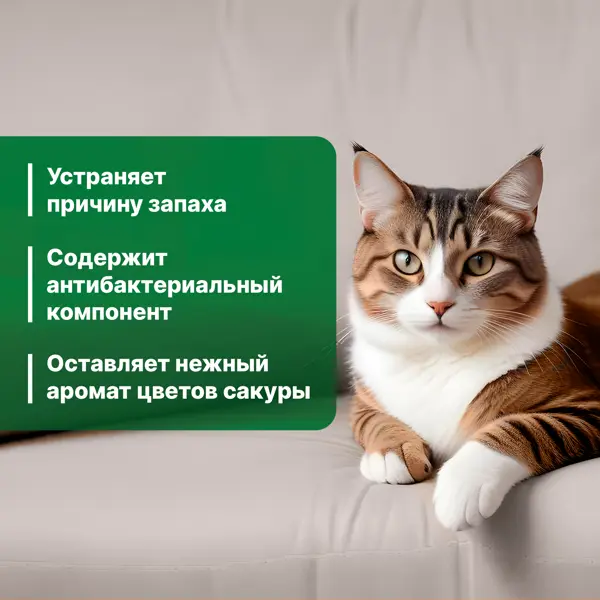 Устраняет причину запаха

Содержит антибактериальный компонент

Оставляет нежный аромат цветов сакуры